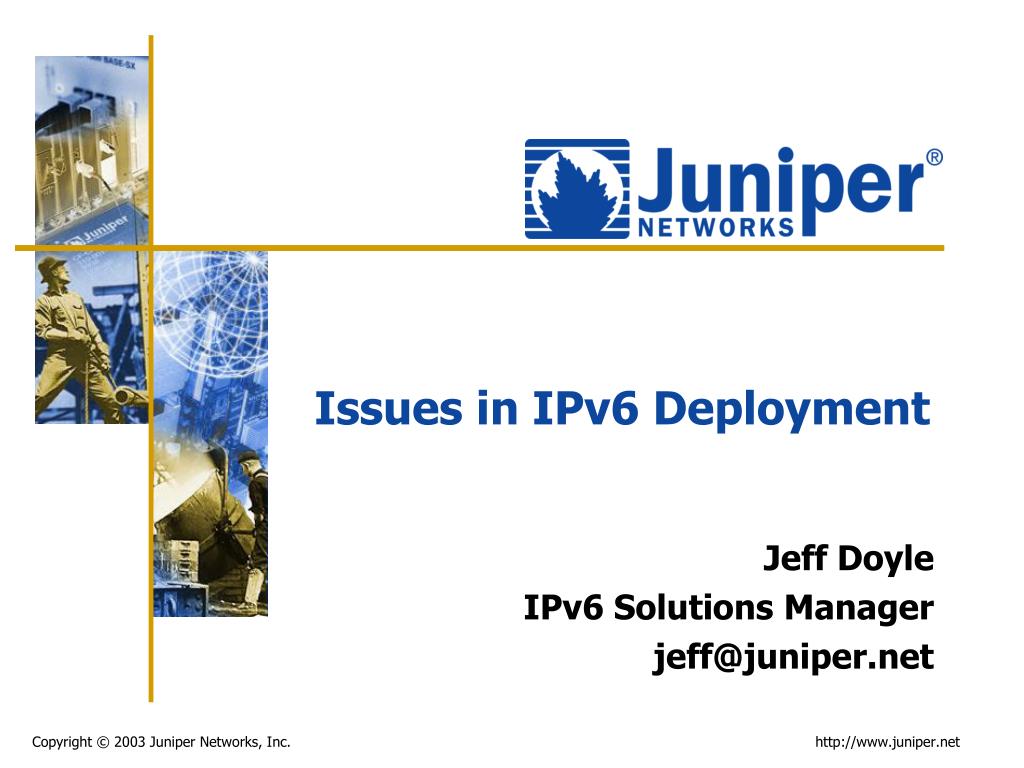 BASE-SX

Juniper

Juniper®
NETWORKS

Issues in IPv6 Deployment

Jeff Doyle
IPv6 Solutions Manager
jeff@juniper.net

Copyright © 2003 Juniper Networks, Inc.

http://www.juniper.net